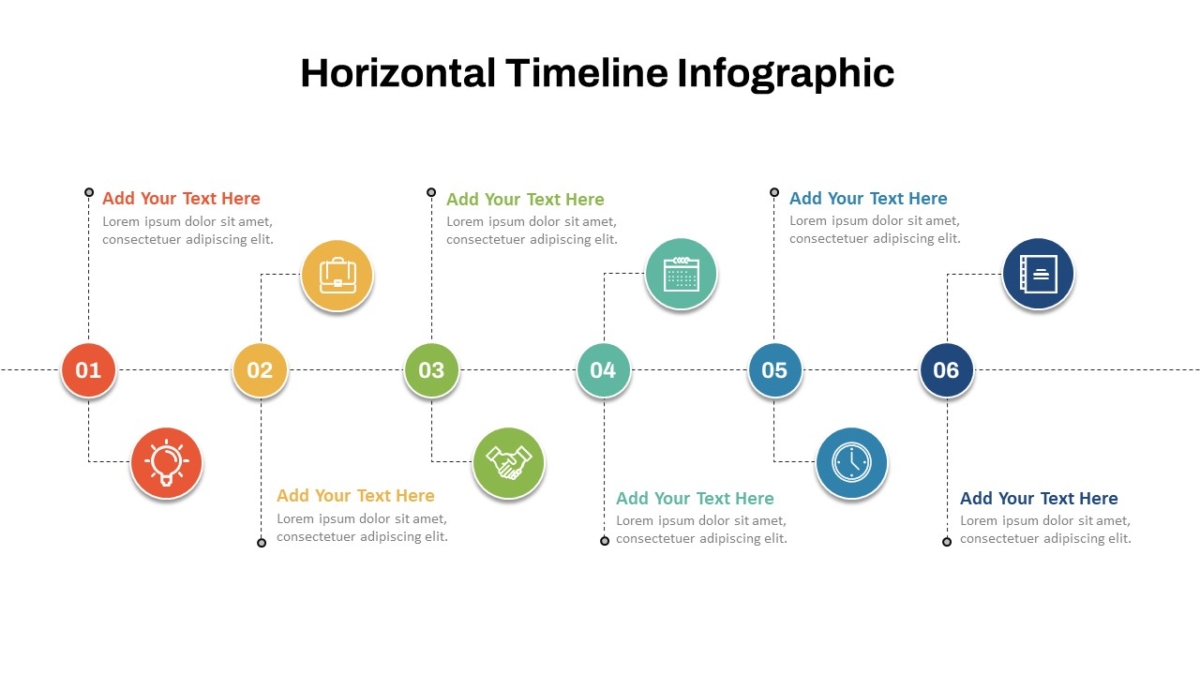 Horizontal Timeline Infographic

Add Your Text Here
Lorem ipsum dolor sit amet, consectetuer adipiscing elit.

Add Your Text Here
Lorem ipsum dolor sit amet, consectetuer adipiscing elit.

Add Your Text Here
Lorem ipsum dolor sit amet, consectetuer adipiscing elit.

01

02

03

04

05

06

Add Your Text Here
Lorem ipsum dolor sit amet, consectetuer adipiscing elit.

Add Your Text Here
Lorem ipsum dolor sit amet, consectetuer adipiscing elit.

Add Your Text Here
Lorem ipsum dolor sit amet, consectetuer adipiscing elit.